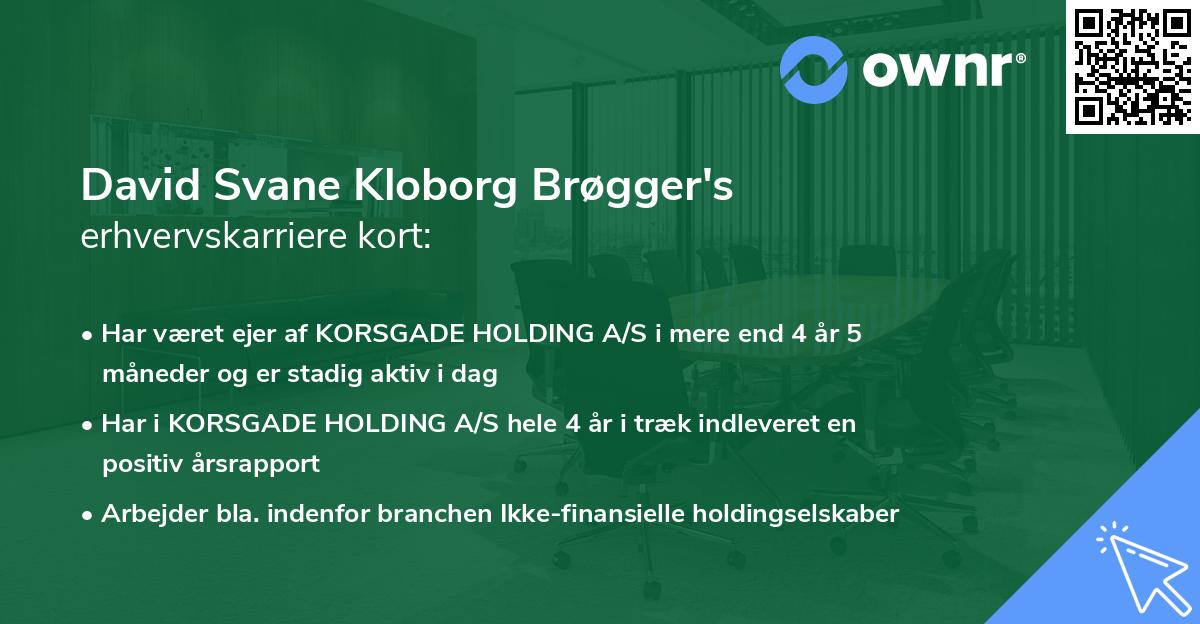 ownr®

David Svane Kloborg Brøgger's
erhvervskarriere kort:

• Har været ejer af KORSGADE HOLDING A/S i mere end 4 år 5 måneder og er stadig aktiv i dag

• Har i KORSGADE HOLDING A/S hele 4 år i træk indleveret en positiv årsrapport

• Arbejder bla. indenfor branchen Ikke-finansielle holdingselskaber